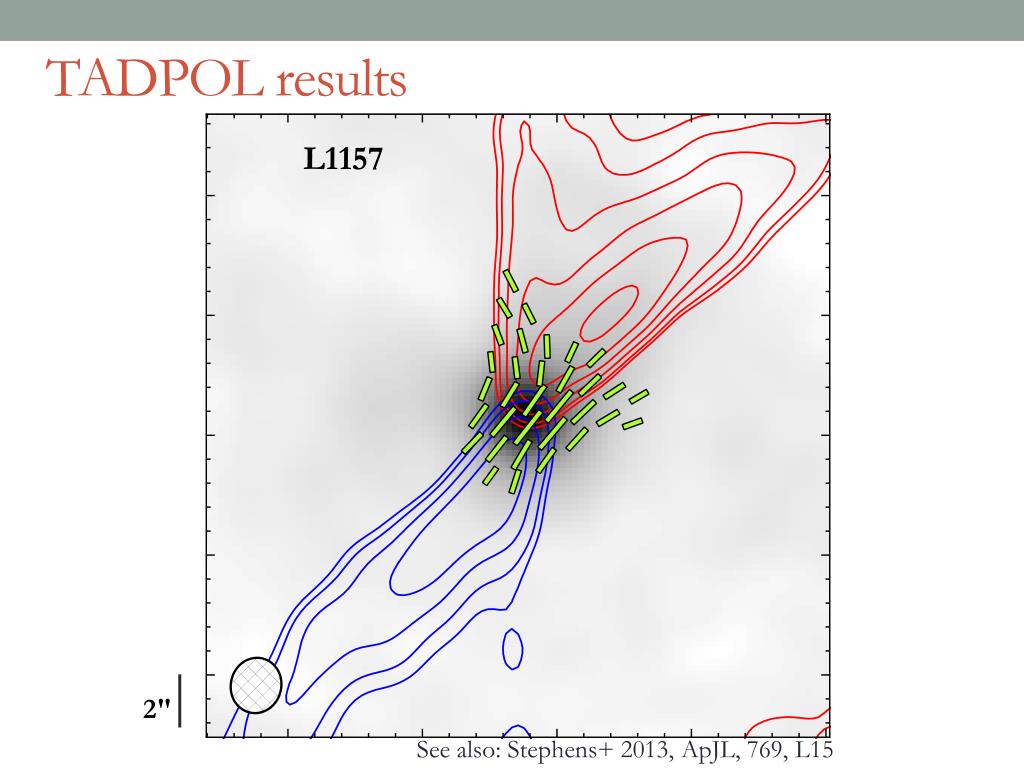 TADPOL results

L1157

2"

See also: Stephens+ 2013, ApJL, 769, L15